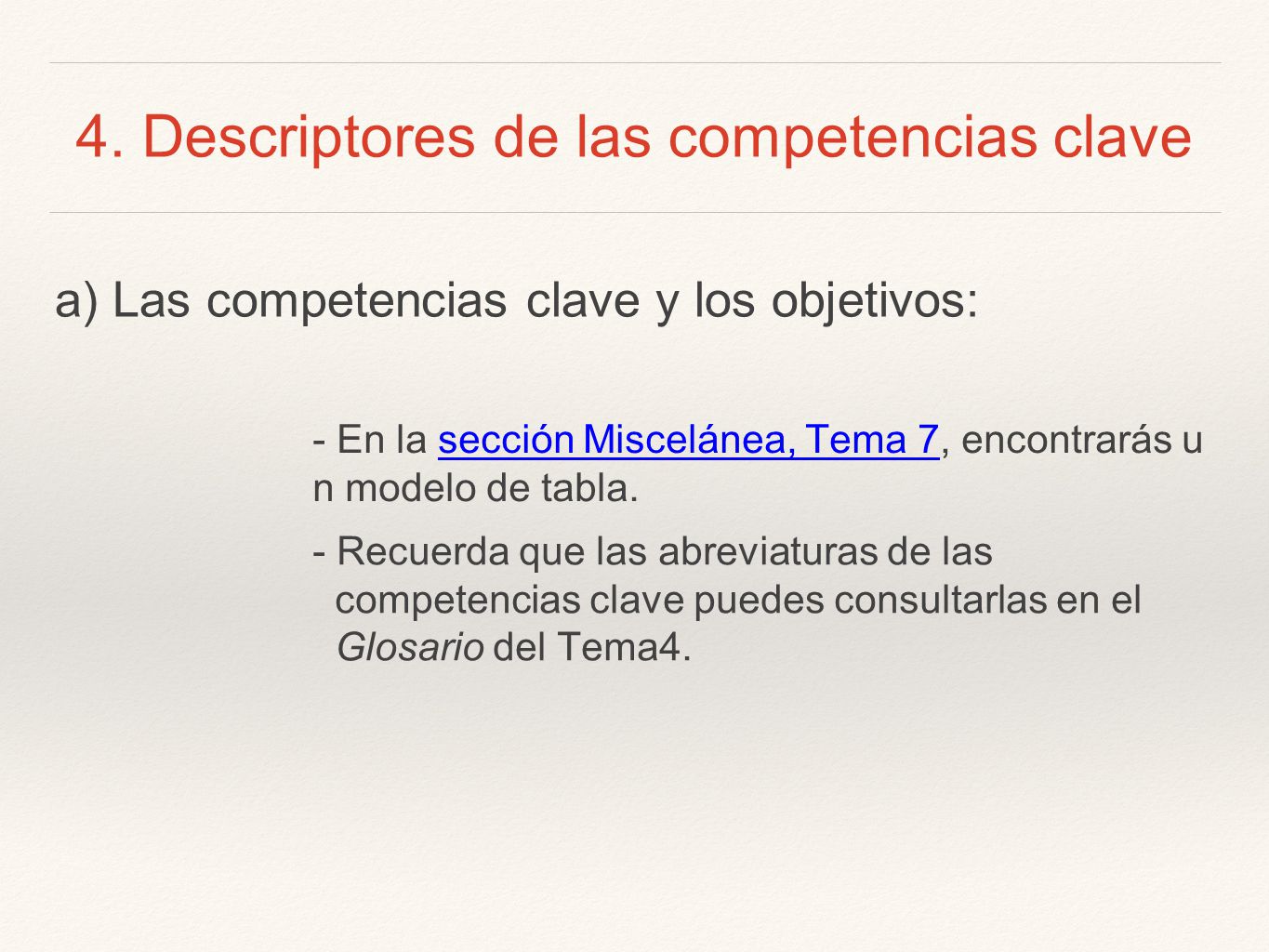 4. Descriptores de las competencias clave

a) Las competencias clave y los objetivos:

- En la sección Miscelánea, Tema 7, encontrarás u n modelo de tabla.

- Recuerda que las abreviaturas de las competencias clave puedes consultarlas en el Glosario del Tema4.